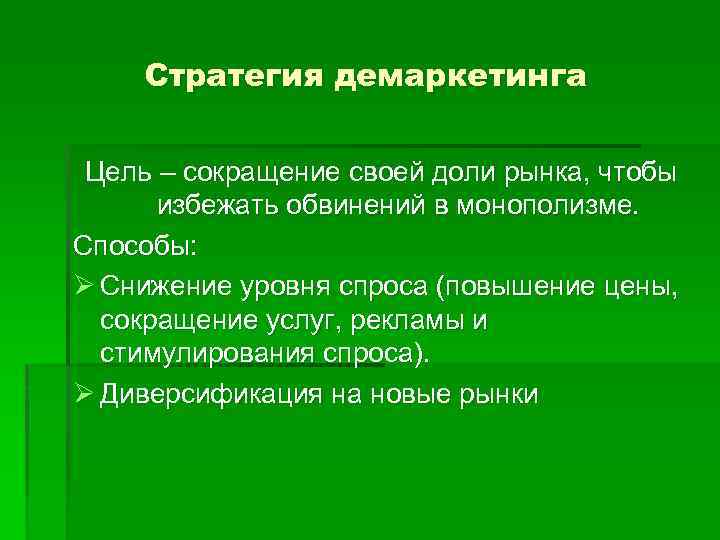 Стратегия демаркетинга

Цель – сокращение своей доли рынка, чтобы избежать обвинений в монополизме.

Способы:

➢ Снижение уровня спроса (повышение цены, сокращение услуг, рекламы и стимулирования спроса).

➢ Диверсификация на новые рынки